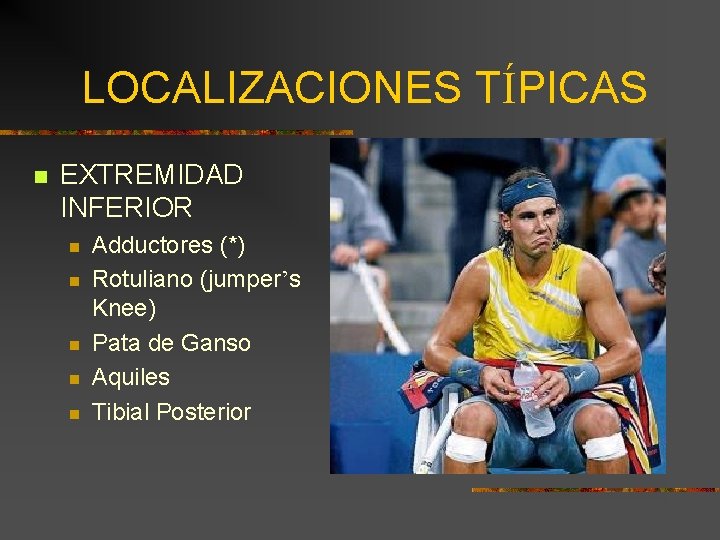 LOCALIZACIONES TÍPICAS

EXTREMIDAD INFERIOR

Adductores (*)

Rotuliano (jumper’s Knee)

Pata de Ganso

Aquiles

Tibial Posterior